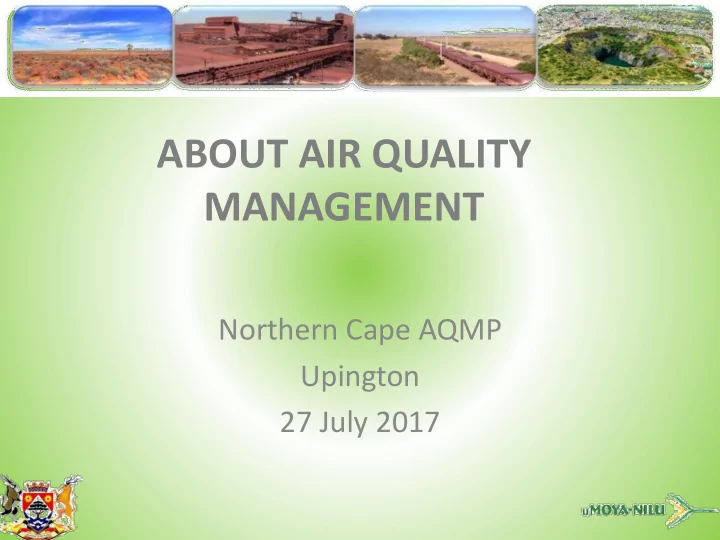 ABOUT AIR QUALITY MANAGEMENT

Northern Cape AQMP
Upington
27 July 2017

uMOYA-NILU